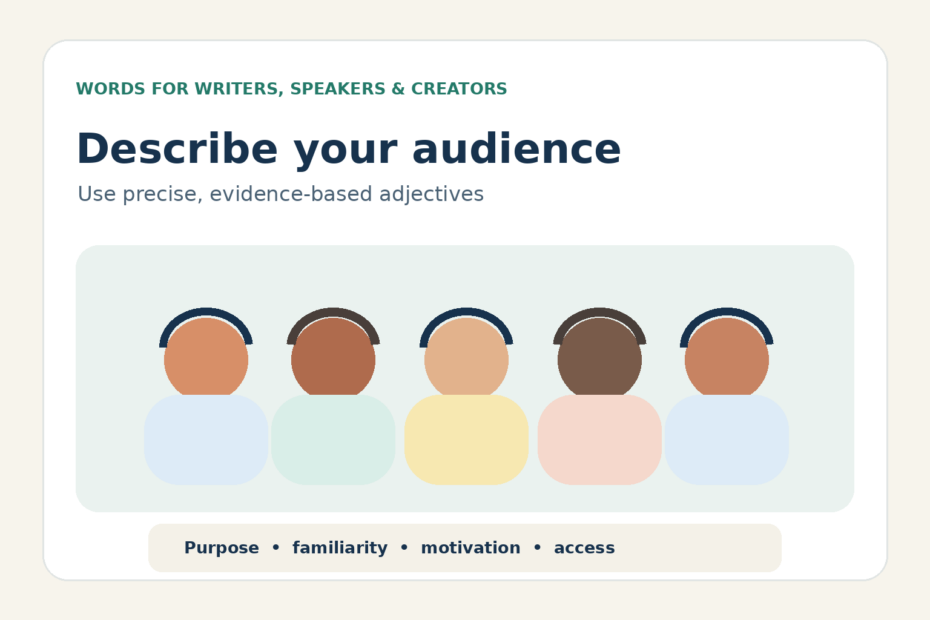 WORDS FOR WRITERS, SPEAKERS & CREATORS

Describe your audience

Use precise, evidence-based adjectives

Purpose • familiarity • motivation • access